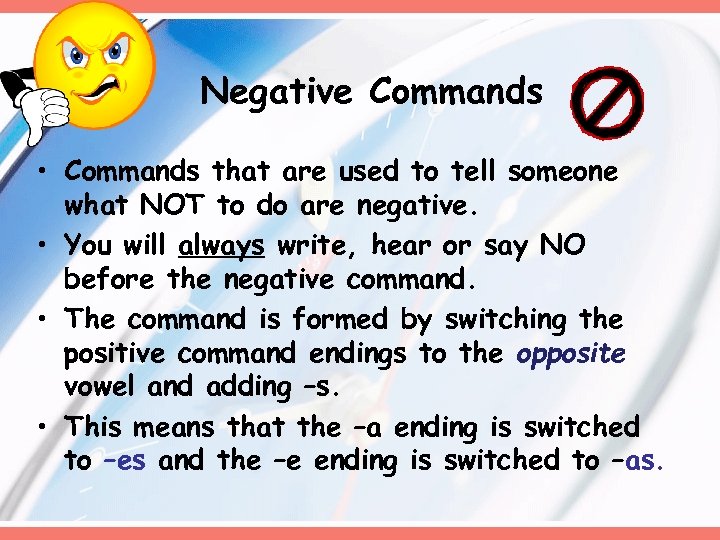 Negative Commands

• Commands that are used to tell someone what NOT to do are negative.

• You will always write, hear or say NO before the negative command.

• The command is formed by switching the positive command endings to the opposite vowel and adding –s.

• This means that the –a ending is switched to –es and the –e ending is switched to –as.